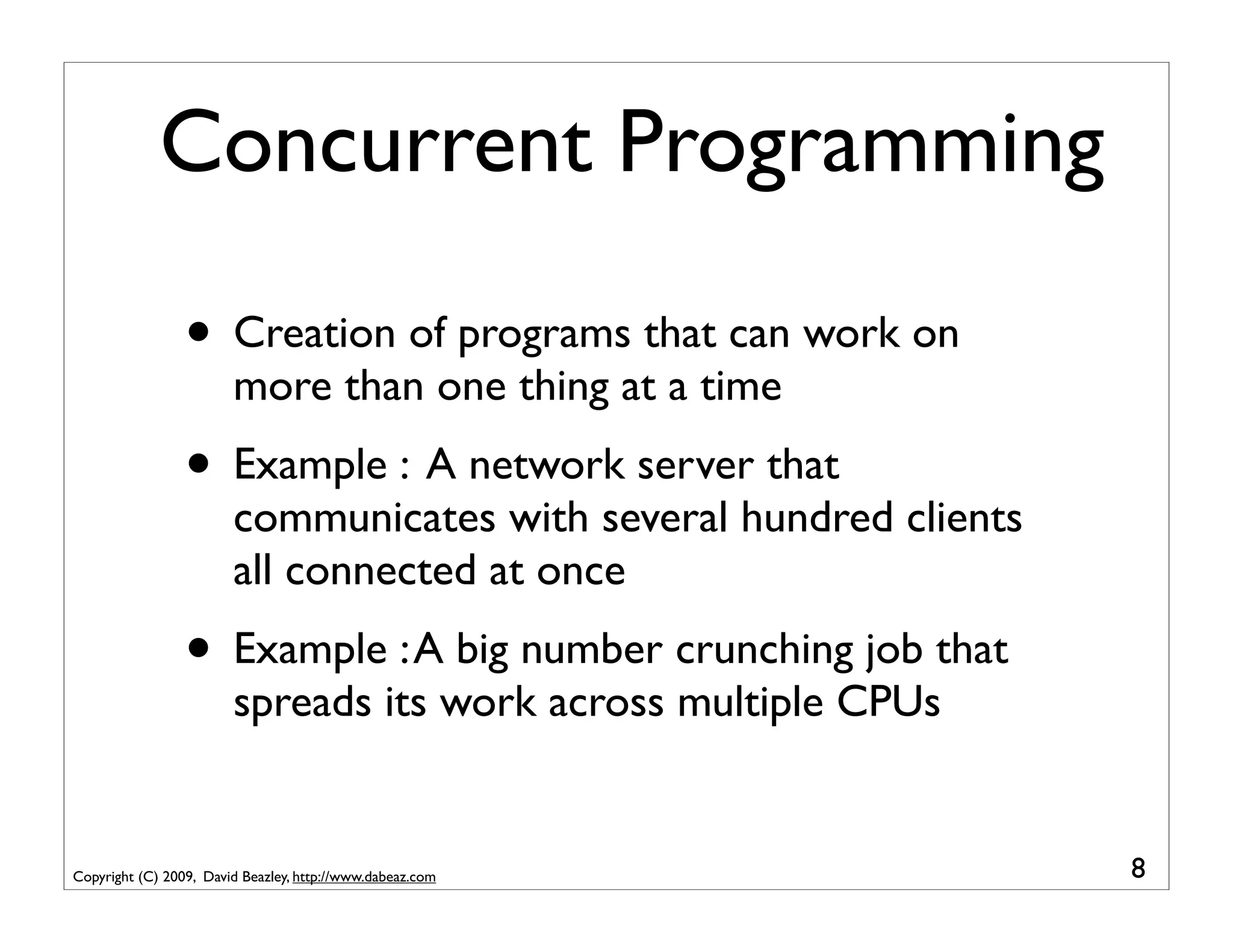 Concurrent Programming

• Creation of programs that can work on more than one thing at a time

• Example : A network server that communicates with several hundred clients all connected at once

• Example : A big number crunching job that spreads its work across multiple CPUs

Copyright (C) 2009, David Beazley, http://www.dabeaz.com

8